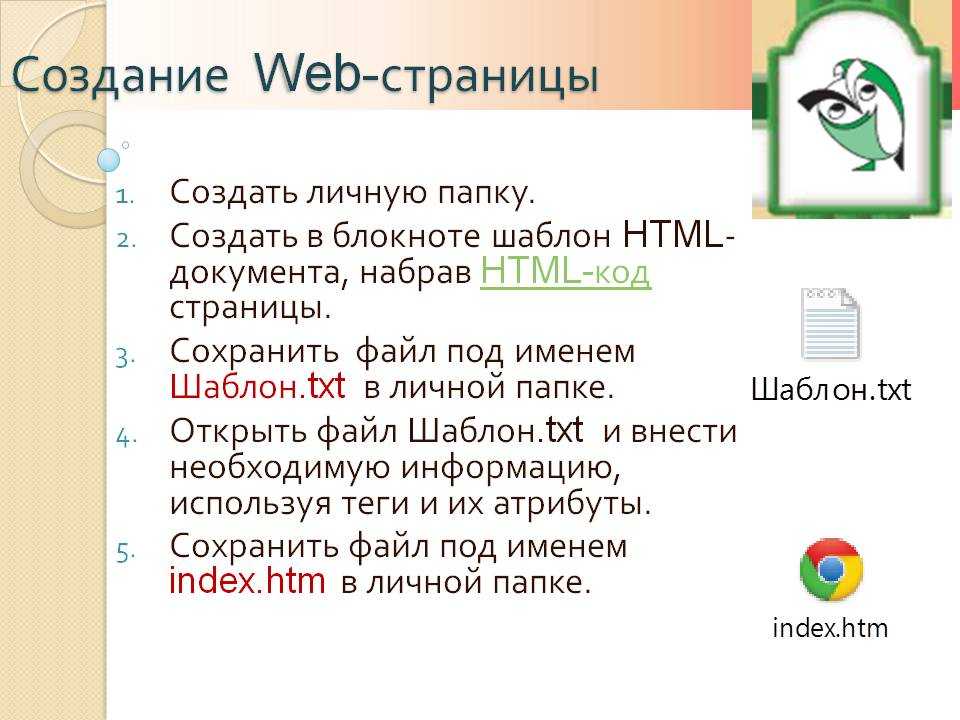 Создание Web-страницы

1. Создать личную папку.
2. Создать в блокноте шаблон HTML-документа, набрав HTML-код страницы.
3. Сохранить файл под именем Шаблон.txt в личной папке.
4. Открыть файл Шаблон.txt и внести необходимую информацию, используя теги и их атрибуты.
5. Сохранить файл под именем index.htm в личной папке.

Шаблон.txt

index.htm